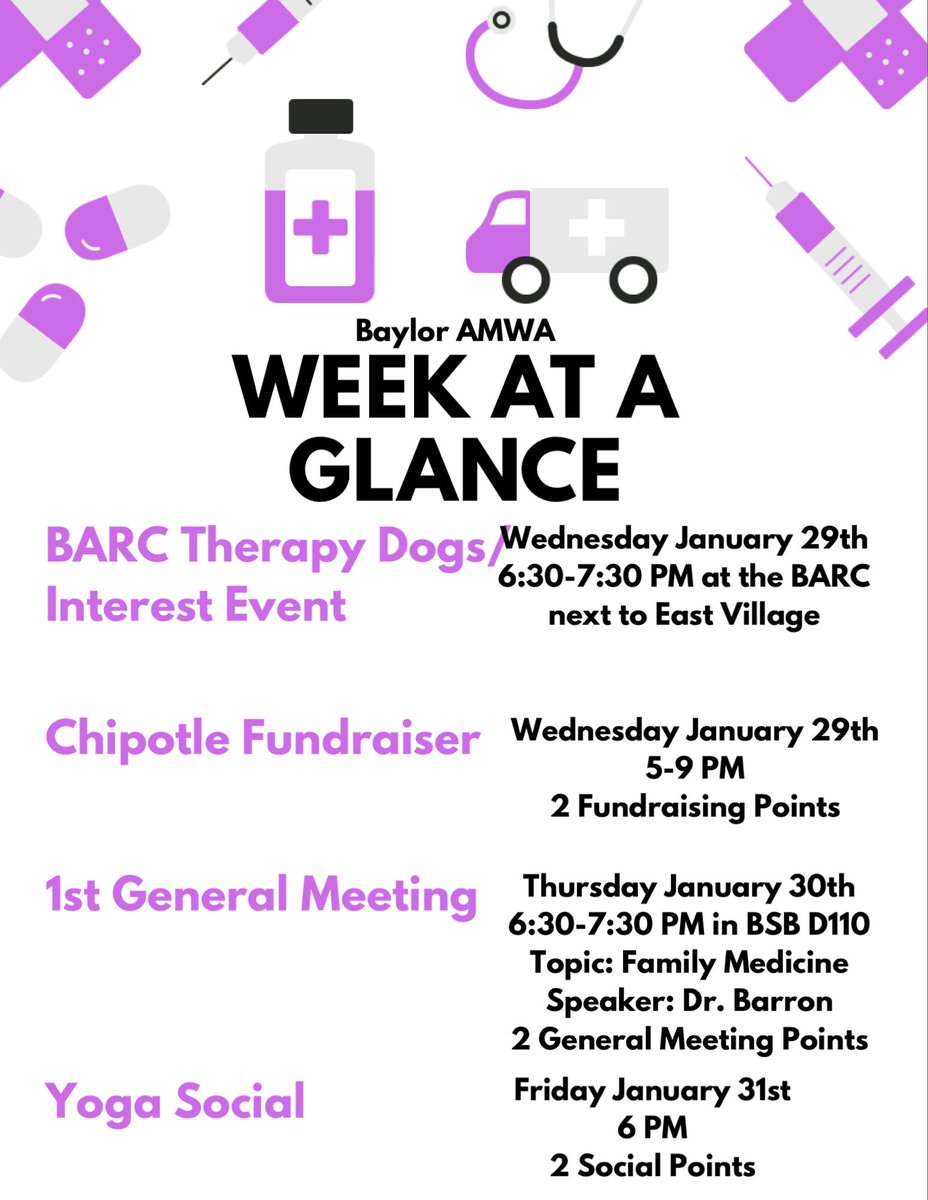 Baylor AMWA
WEEK AT A GLANCE

BARC Therapy Dogs/ Interest Event

Wednesday January 29th
6:30-7:30 PM at the BARC next to East Village

Chipotle Fundraiser

Wednesday January 29th
5-9 PM
2 Fundraising Points

1st General Meeting

Thursday January 30th
6:30-7:30 PM in BSB D110
Topic: Family Medicine
Speaker: Dr. Barron
2 General Meeting Points

Yoga Social

Friday January 31st
6 PM
2 Social Points